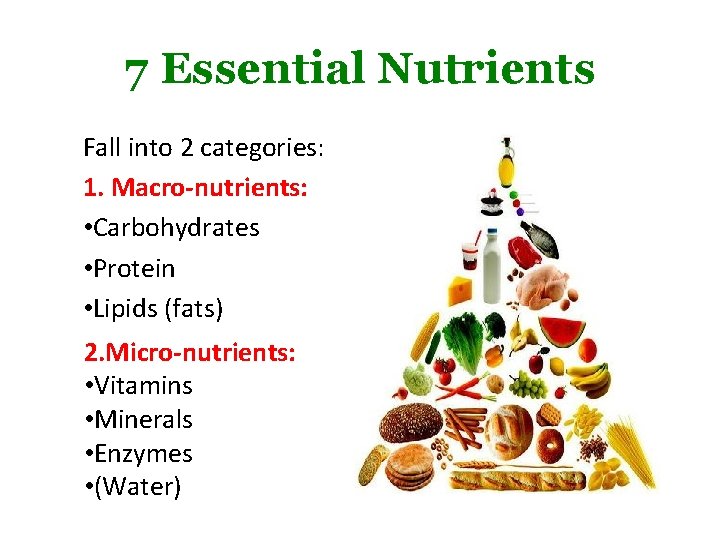 7 Essential Nutrients

Fall into 2 categories:

1. Macro-nutrients:

•Carbohydrates

•Protein

•Lipids (fats)

2.Micro-nutrients:

•Vitamins

•Minerals

•Enzymes

•(Water)